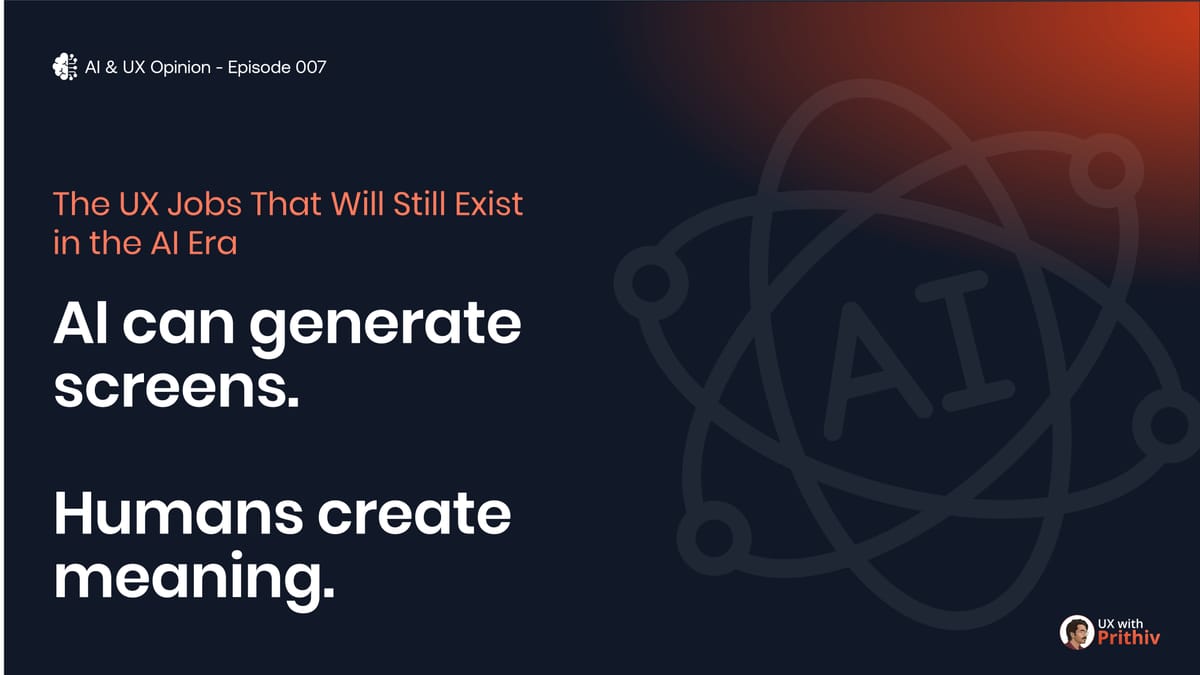 AI & UX Opinion - Episode 007

The UX Jobs That Will Still Exist in the AI Era

AI can generate screens.

Humans create meaning.

AI

UX with Prithiv